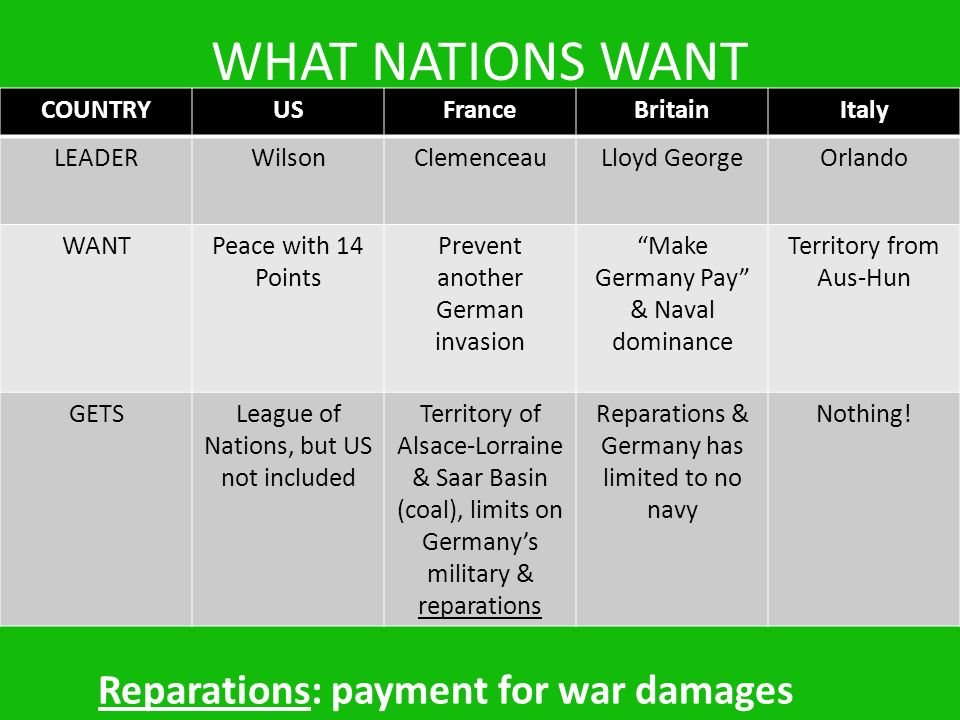 WHAT NATIONS WANT

| COUNTRY | US | France | Britain | Italy |
|---|---|---|---|---|
| LEADER | Wilson | Clemenceau | Lloyd George | Orlando |
| WANT | Peace with 14 Points | Prevent another German invasion | “Make Germany Pay” & Naval dominance | Territory from Aus-Hun |
| GETS | League of Nations, but US not included | Territory of Alsace-Lorraine & Saar Basin (coal), limits on Germany’s military & reparations | Reparations & Germany has limited to no navy | Nothing! |

Reparations: payment for war damages